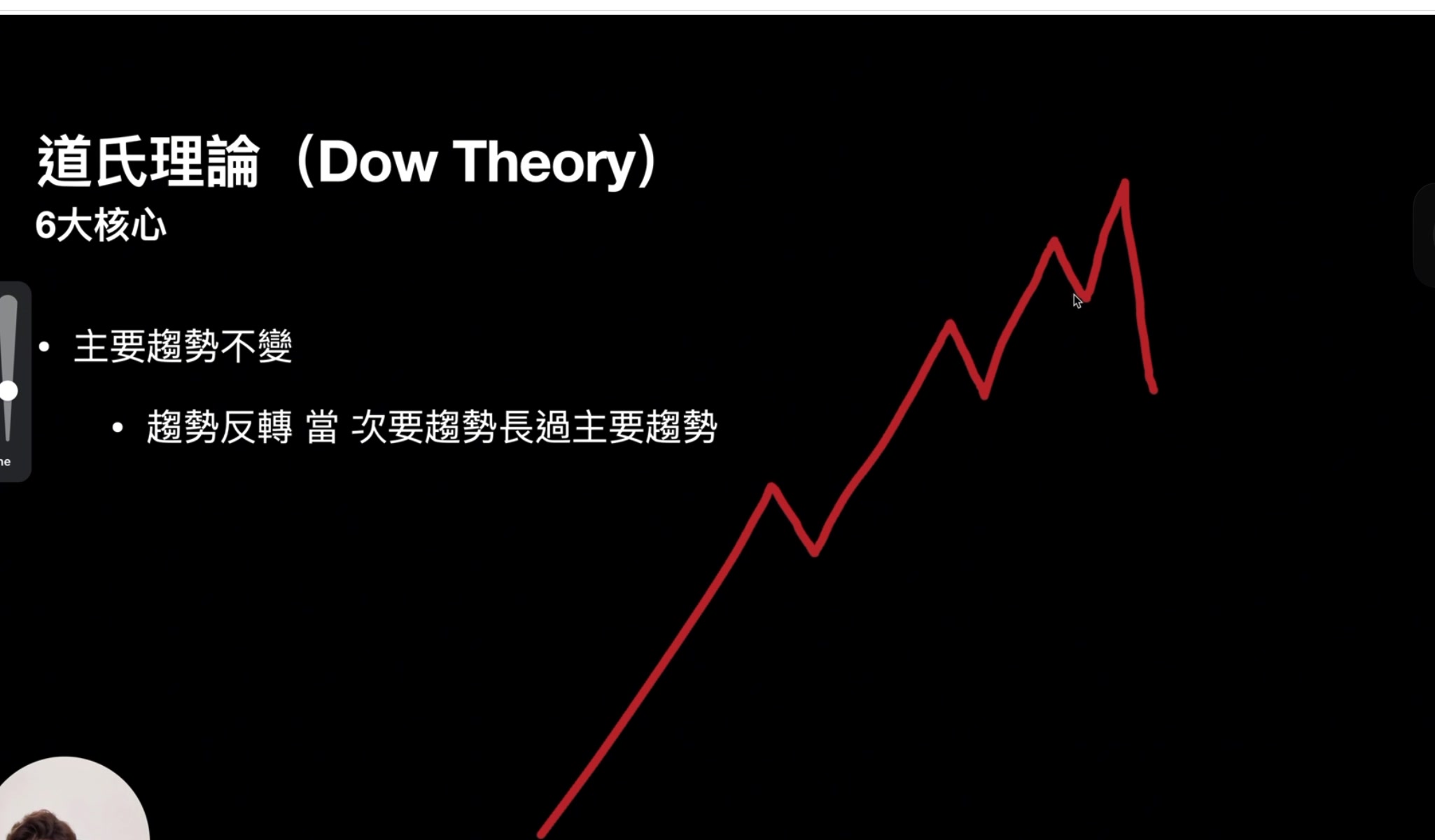 道氏理論（Dow Theory）
6大核心

• 主要趨勢不變
  • 趨勢反轉 當 次要趨勢長過主要趨勢

ne